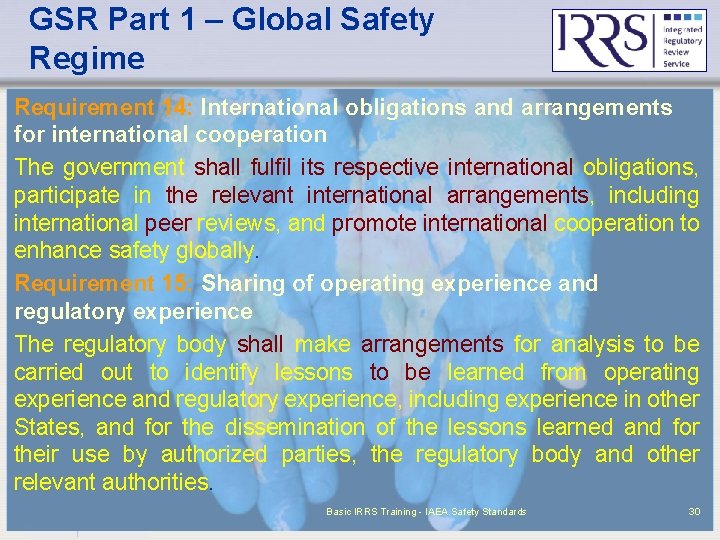 GSR Part 1 – Global Safety Regime

IRRS Integrated Regulatory Review Service

Requirement 14: International obligations and arrangements for international cooperation

The government shall fulfil its respective international obligations, participate in the relevant international arrangements, including international peer reviews, and promote international cooperation to enhance safety globally.

Requirement 15: Sharing of operating experience and regulatory experience

The regulatory body shall make arrangements for analysis to be carried out to identify lessons to be learned from operating experience and regulatory experience, including experience in other States, and for the dissemination of the lessons learned and for their use by authorized parties, the regulatory body and other relevant authorities.

Basic IRRS Training - IAEA Safety Standards

30